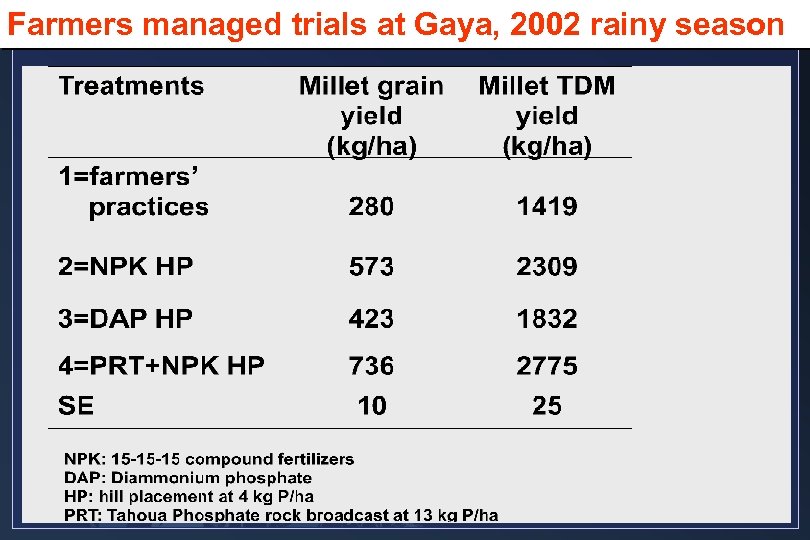 Farmers managed trials at Gaya, 2002 rainy season

| Treatments | Millet grain yield (kg/ha) | Millet TDM yield (kg/ha) |
|---|---|---|
| 1=farmers' practices | 280 | 1419 |
| 2=NPK HP | 573 | 2309 |
| 3=DAP HP | 423 | 1832 |
| 4=PRT+NPK HP | 736 | 2775 |
| SE | 10 | 25 |

NPK: 15-15-15 compound fertilizers
DAP: Diammonium phosphate
HP: hill placement at 4 kg P/ha
PRT: Tahoua Phosphate rock broadcast at 13 kg P/ha